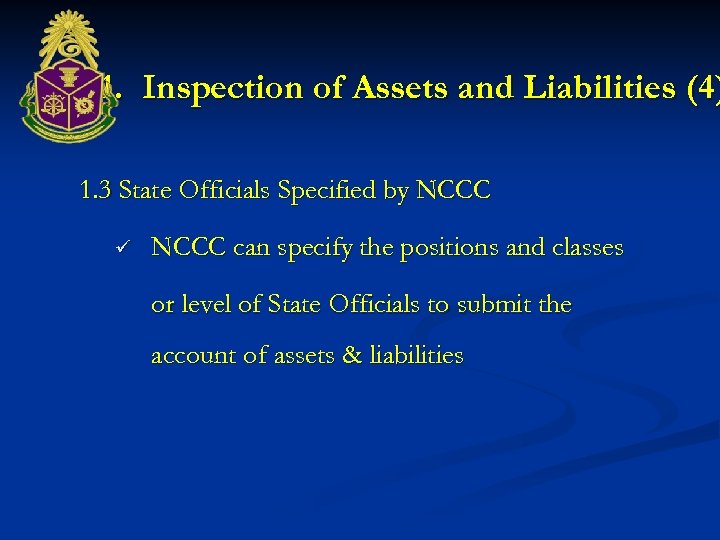 1. Inspection of Assets and Liabilities (4)

1.3 State Officials Specified by NCCC

✓ NCCC can specify the positions and classes or level of State Officials to submit the account of assets & liabilities